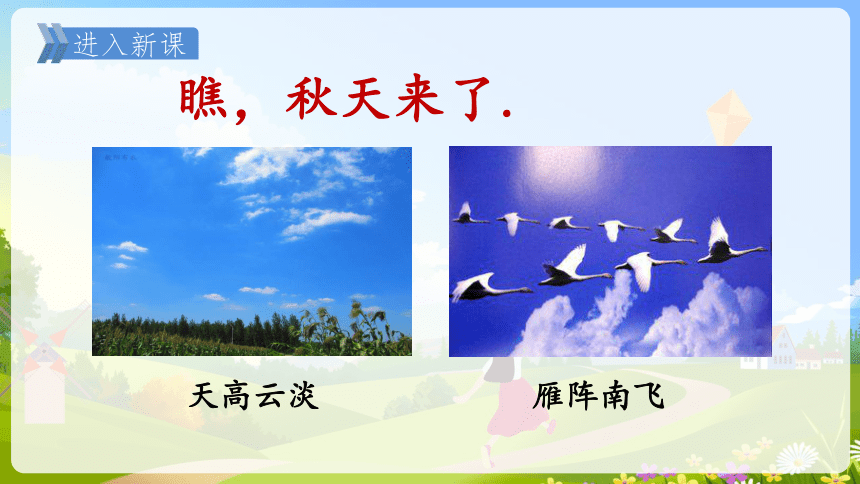 进入新课

瞧，秋天来了.

天高云淡

雁阵南飞